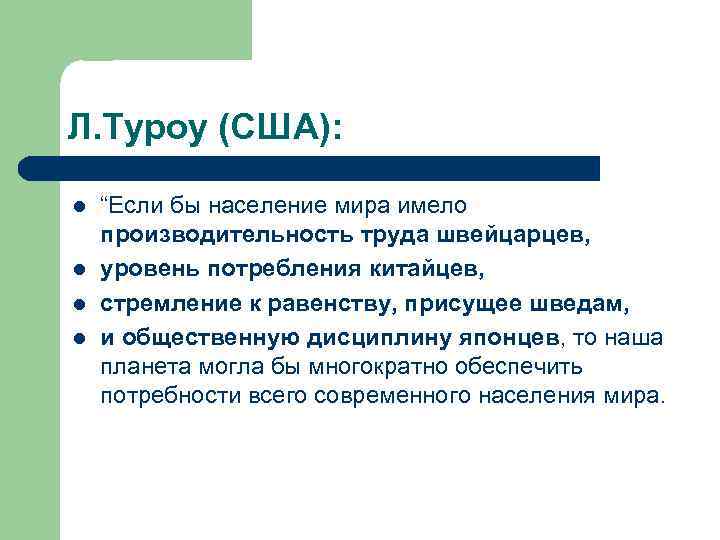 Л.Туроу (США):

- “Если бы население мира имело производительность труда швейцарцев,
- уровень потребления китайцев,
- стремление к равенству, присущее шведам,
- и общественную дисциплину японцев, то наша планета могла бы многократно обеспечить потребности всего современного населения мира.